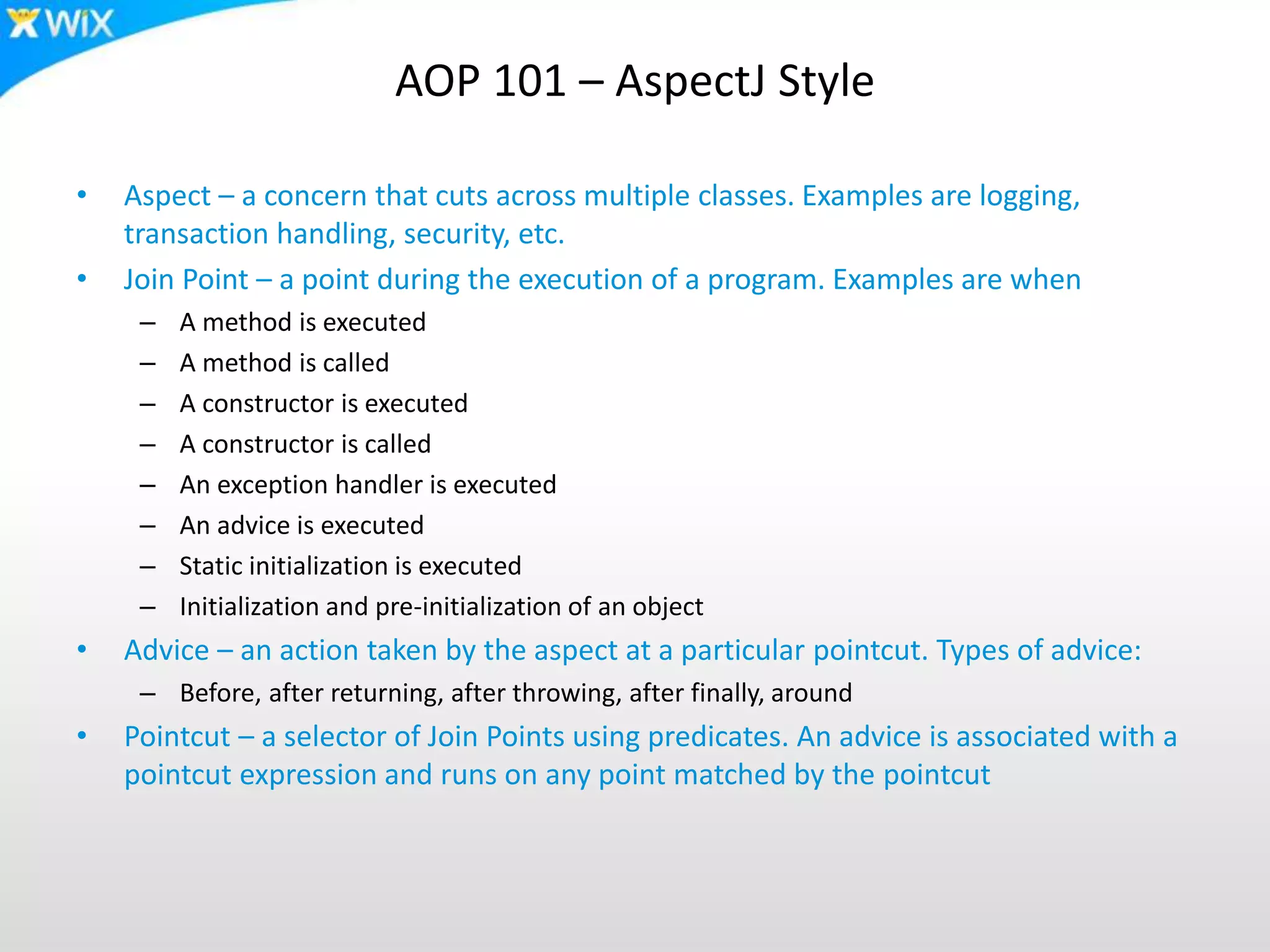 WiX

AOP 101 – AspectJ Style

• Aspect – a concern that cuts across multiple classes. Examples are logging, transaction handling, security, etc.
• Join Point – a point during the execution of a program. Examples are when
  – A method is executed
  – A method is called
  – A constructor is executed
  – A constructor is called
  – An exception handler is executed
  – An advice is executed
  – Static initialization is executed
  – Initialization and pre-initialization of an object
• Advice – an action taken by the aspect at a particular pointcut. Types of advice:
  – Before, after returning, after throwing, after finally, around
• Pointcut – a selector of Join Points using predicates. An advice is associated with a pointcut expression and runs on any point matched by the pointcut